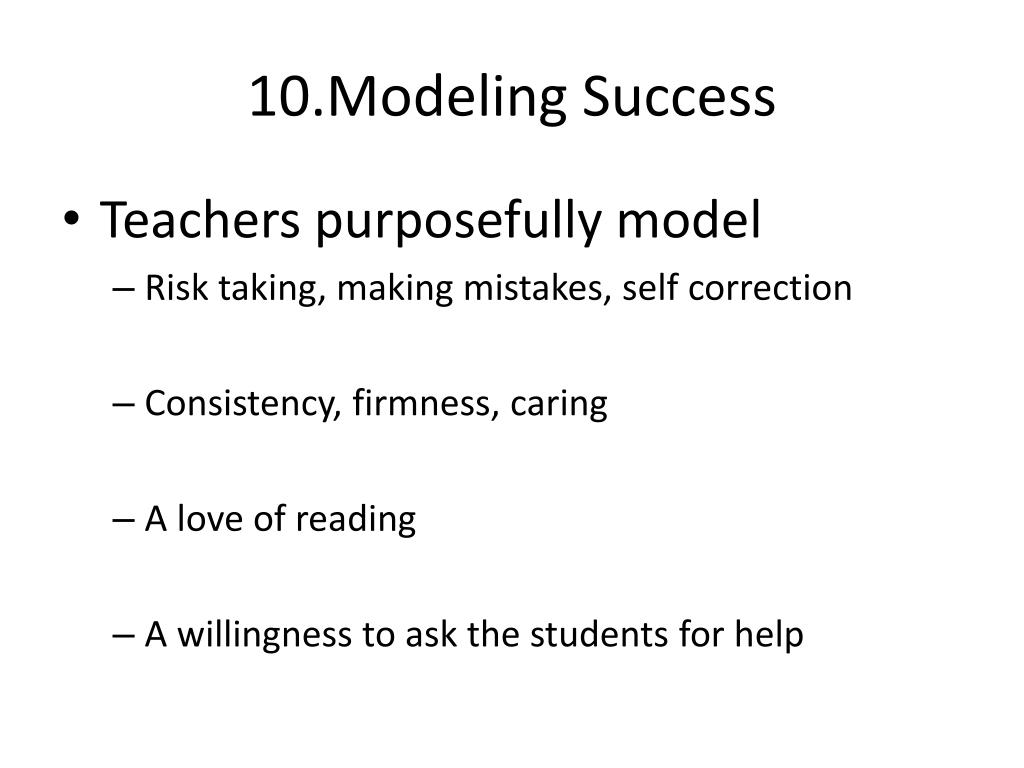 10.Modeling Success

• Teachers purposefully model
– Risk taking, making mistakes, self correction
– Consistency, firmness, caring
– A love of reading
– A willingness to ask the students for help